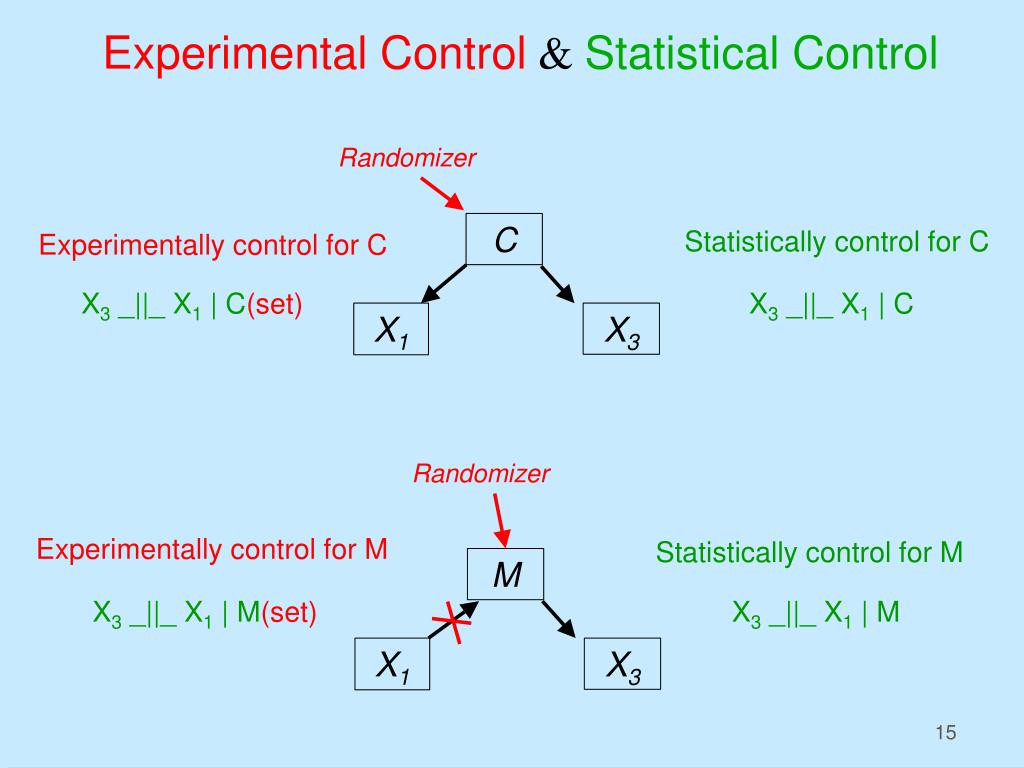 Experimental Control & Statistical Control

Randomizer

Experimentally control for C

$X_3$ _||_ $X_1$ | C(set)

C

$X_1$

$X_3$

Statistically control for C

$X_3$ _||_ $X_1$ | C

Randomizer

Experimentally control for M

$X_3$ _||_ $X_1$ | M(set)

M

$X_1$

$X_3$

Statistically control for M

$X_3$ _||_ $X_1$ | M

15